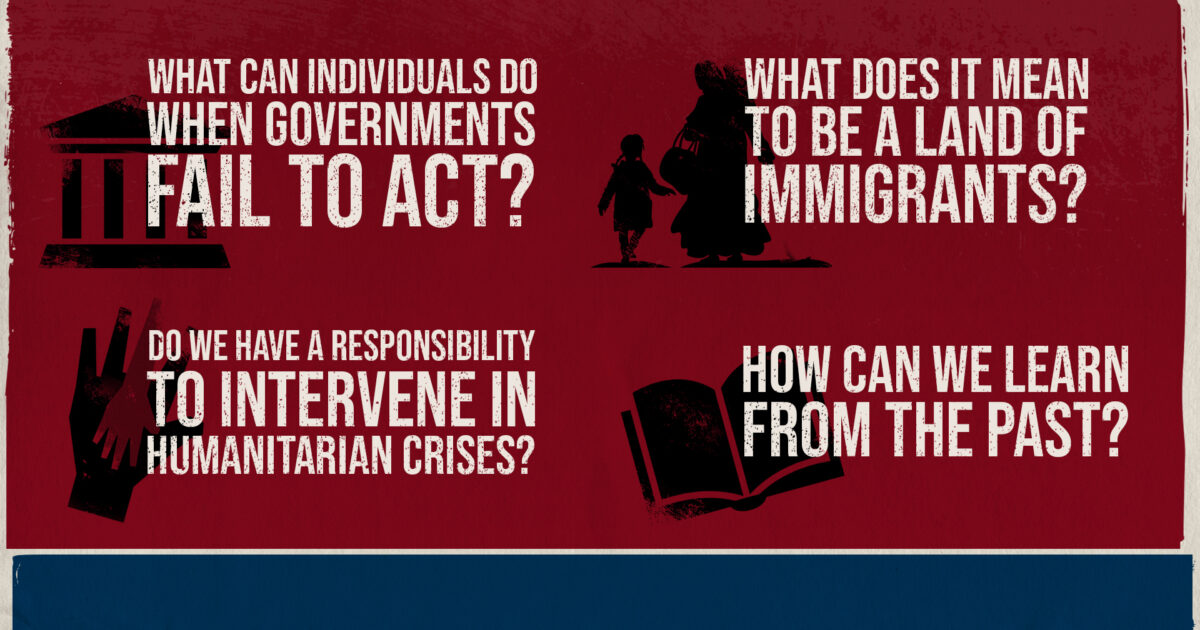 WHAT CAN INDIVIDUALS DO WHEN GOVERNMENTS FAIL TO ACT?

WHAT DOES IT MEAN TO BE A LAND OF IMMIGRANTS?

DO WE HAVE A RESPONSIBILITY TO INTERVENE IN HUMANITARIAN CRISES?

HOW CAN WE LEARN FROM THE PAST?